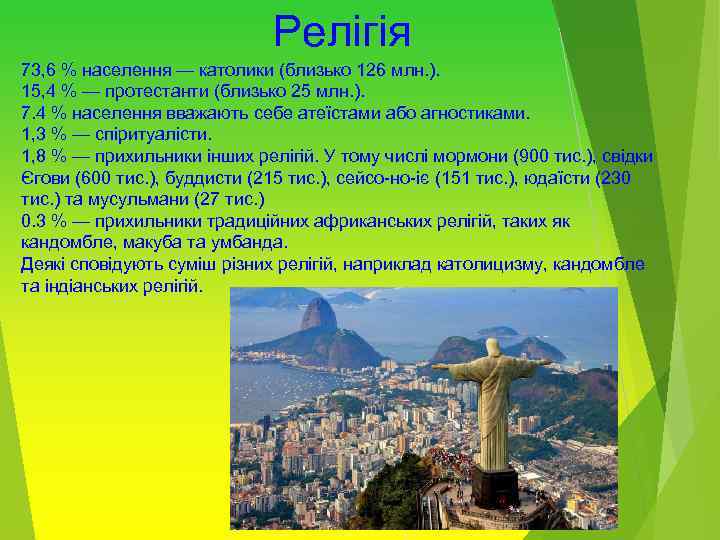 Релігія

73,6 % населення — католики (близько 126 млн.).
15,4 % — протестанти (близько 25 млн.).
7.4 % населення вважають себе атеїстами або агностиками.
1,3 % — спіритуалісти.
1,8 % — прихильники інших релігій. У тому числі мормони (900 тис.), свідки Єгови (600 тис.), буддисти (215 тис.), сейсо-но-іє (151 тис.), юдаїсти (230 тис.) та мусульмани (27 тис.)
0.3 % — прихильники традиційних африканських релігій, таких як кандомбле, макуба та умбанда.
Деякі сповідують суміш різних релігій, наприклад католицизму, кандомбле та індіанських релігій.